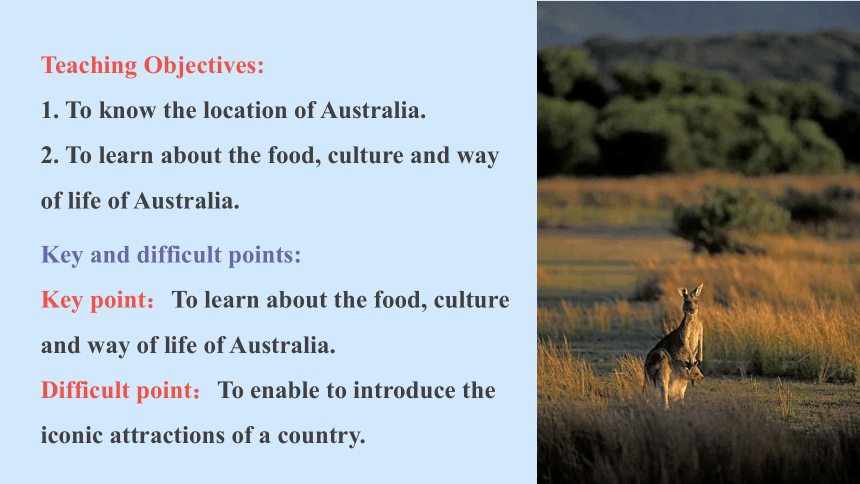 Teaching Objectives:
1. To know the location of Australia.
2. To learn about the food, culture and way of life of Australia.

Key and difficult points:
Key point： To learn about the food, culture and way of life of Australia.
Difficult point： To enable to introduce the iconic attractions of a country.